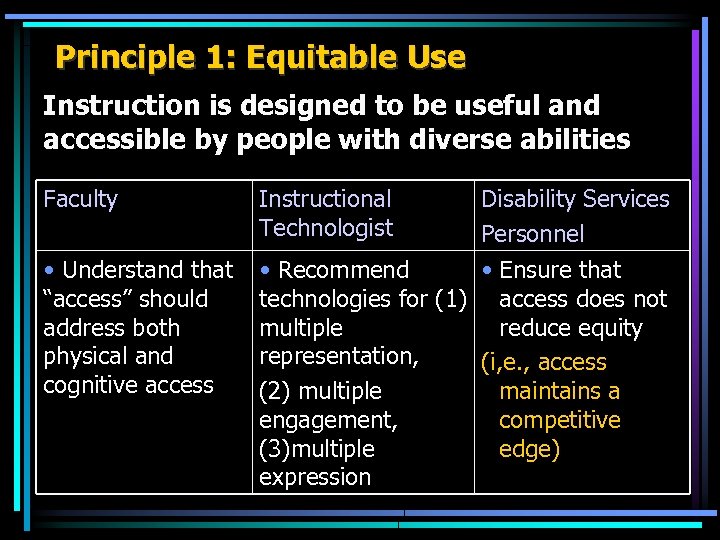 Principle 1: Equitable Use

Instruction is designed to be useful and accessible by people with diverse abilities

| Faculty | Instructional Technologist | Disability Services Personnel |
|---|---|---|
| • Understand that “access” should address both physical and cognitive access | • Recommend technologies for (1) multiple representation, (2) multiple engagement, (3)multiple expression | • Ensure that access does not reduce equity (i,e., access maintains a competitive edge) |